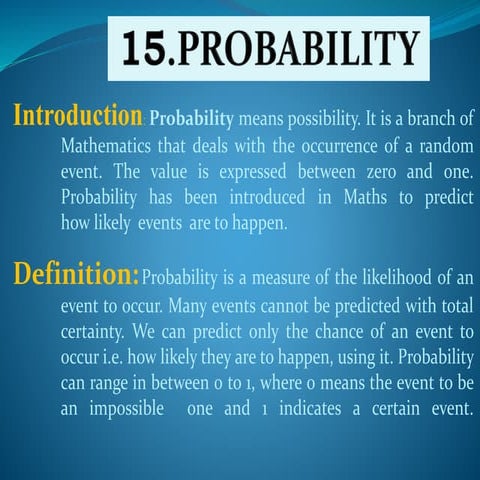 15.PROBABILITY

Introduction: Probability means possibility. It is a branch of Mathematics that deals with the occurrence of a random event. The value is expressed between zero and one. Probability has been introduced in Maths to predict how likely events are to happen.

Definition: Probability is a measure of the likelihood of an event to occur. Many events cannot be predicted with total certainty. We can predict only the chance of an event to occur i.e. how likely they are to happen, using it. Probability can range in between 0 to 1, where 0 means the event to be an impossible one and 1 indicates a certain event.